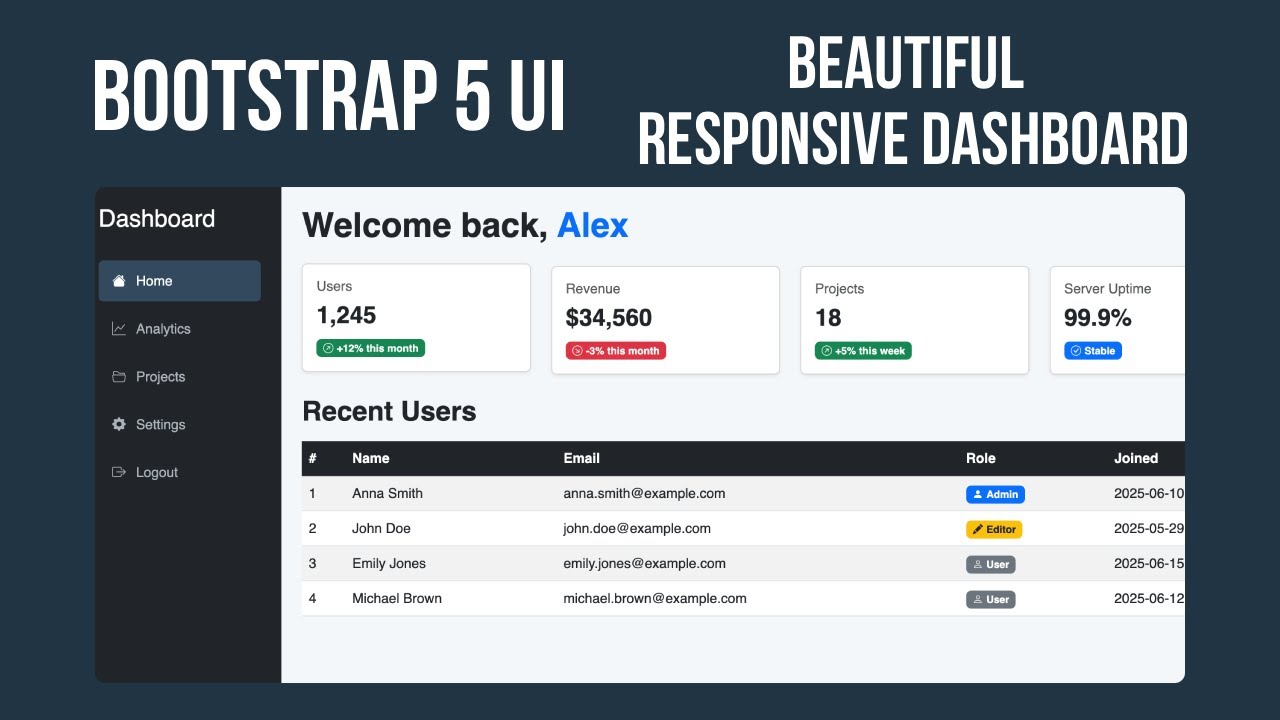 BOOTSTRAP 5 UI

BEAUTIFUL RESPONSIVE DASHBOARD

Dashboard

Home

Analytics

Projects

Settings

Logout

Welcome back, Alex

Users
1,245
+12% this month

Revenue
$34,560
-3% this month

Projects
18
+5% this week

Server Uptime
99.9%
Stable

Recent Users

| # | Name | Email | Role | Joined |
|---|---|---|---|---|
| 1 | Anna Smith | anna.smith@example.com | Admin | 2025-06-10 |
| 2 | John Doe | john.doe@example.com | Editor | 2025-05-29 |
| 3 | Emily Jones | emily.jones@example.com | User | 2025-06-15 |
| 4 | Michael Brown | michael.brown@example.com | User | 2025-06-12 |